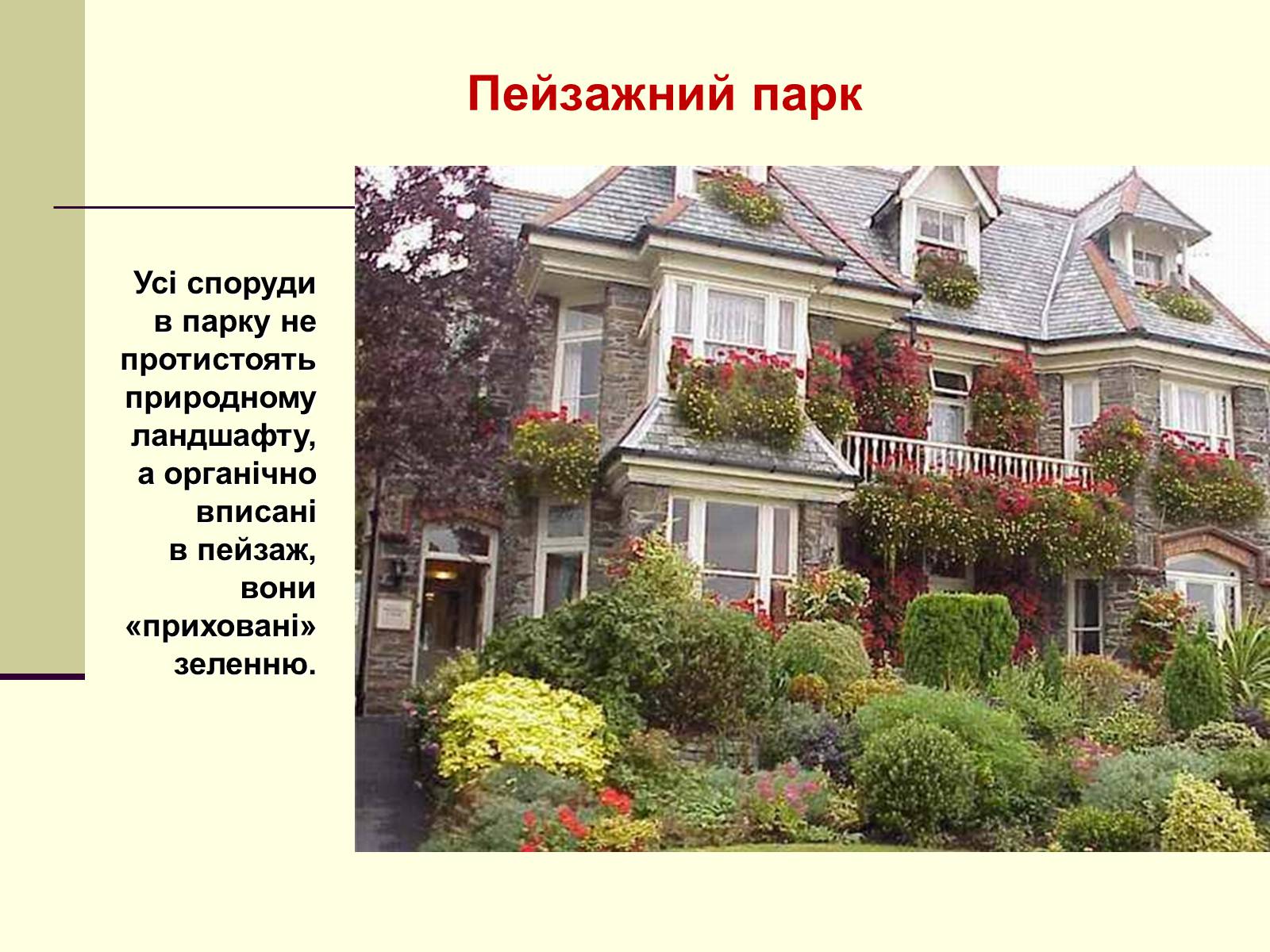 Пейзажний парк

Усі споруди в парку не протистоять природному ландшафту, а органічно вписані в пейзаж, вони «приховані» зеленню.